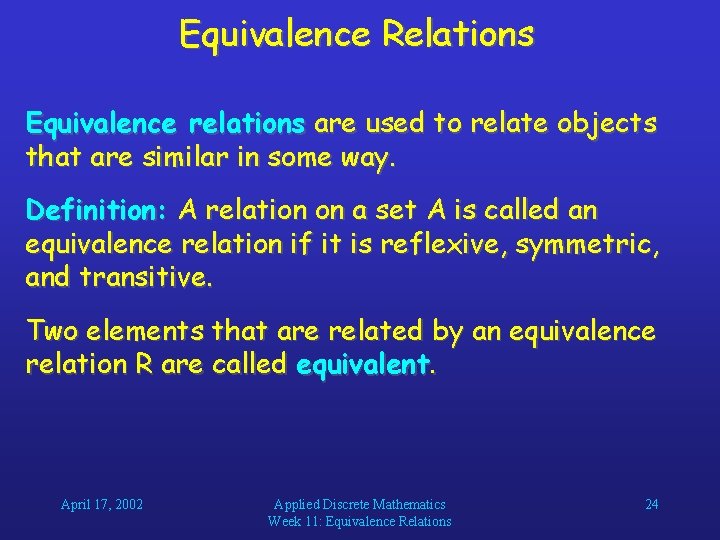 Equivalence Relations

Equivalence relations are used to relate objects that are similar in some way.

Definition: A relation on a set A is called an equivalence relation if it is reflexive, symmetric, and transitive.

Two elements that are related by an equivalence relation R are called equivalent.

April 17, 2002

Applied Discrete Mathematics
Week 11: Equivalence Relations

24